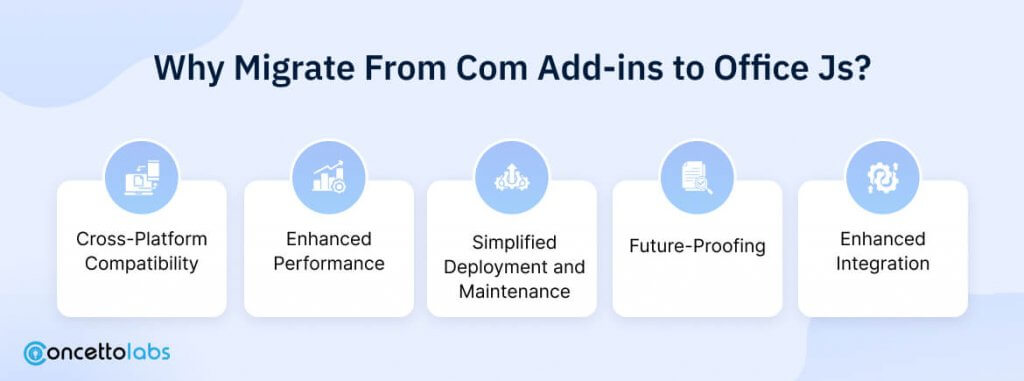 Why Migrate From Com Add-ins to Office Js?

Cross-Platform Compatibility

Enhanced Performance

Simplified Deployment and Maintenance

Future-Proofing

Enhanced Integration

concettolabs